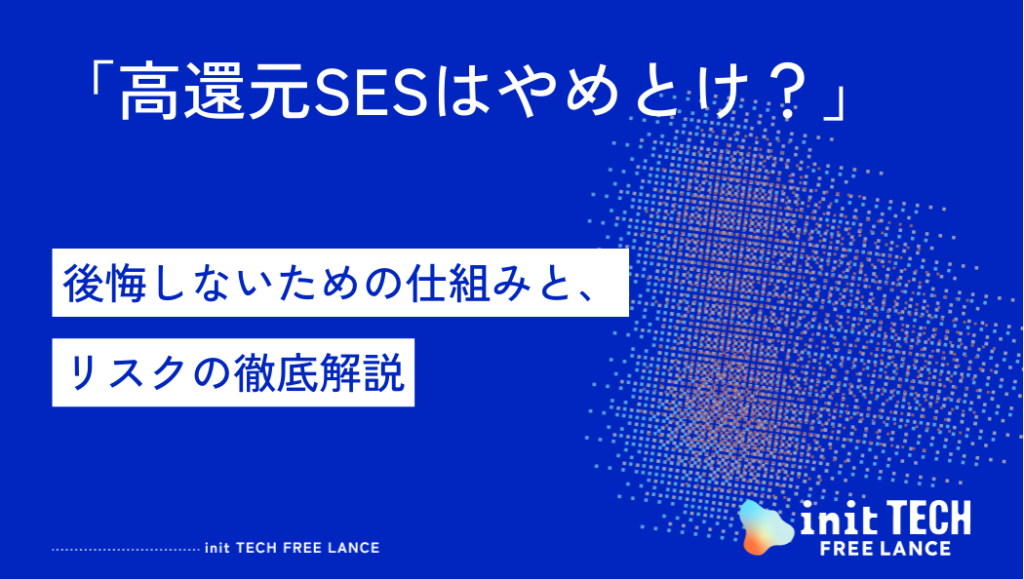 「高還元SESはやめとけ？」

後悔しないための仕組みと、

リスクの徹底解説

init TECH FREE LANCE

init TECH
FREE LANCE